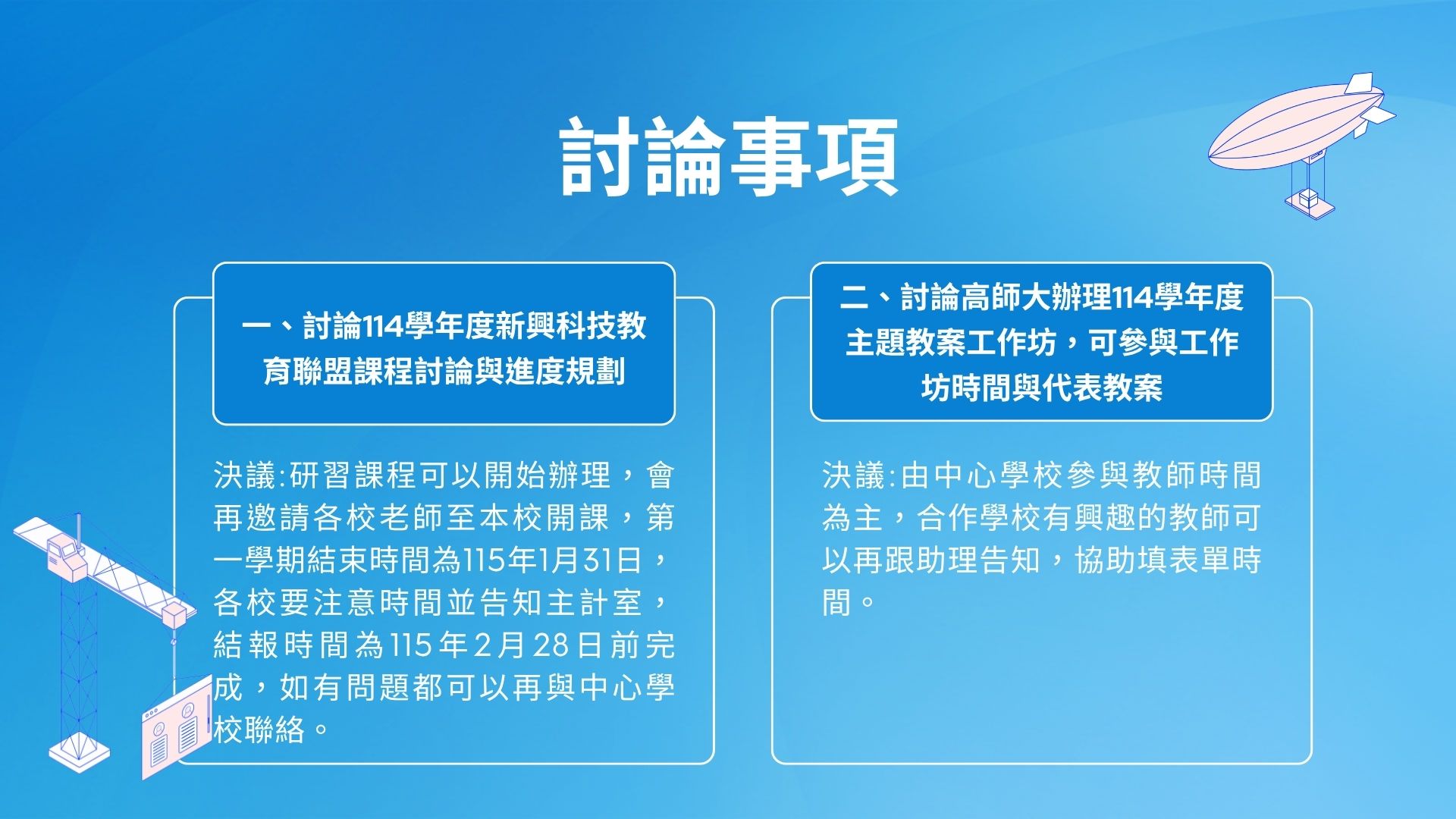 討論事項

一、討論114學年度新興科技教育聯盟課程討論與進度規劃

決議:研習課程可以開始辦理，會再邀請各校老師至本校開課，第一學期結束時間為115年1月31日，各校要注意時間並告知主計室，結報時間為115年2月28日前完成，如有問題都可以再與中心學校聯絡。

二、討論高師大辦理114學年度主題教案工作坊，可參與工作坊時間與代表教案

決議:由中心學校參與教師時間為主，合作學校有興趣的教師可以再跟助理告知，協助填表單時間。